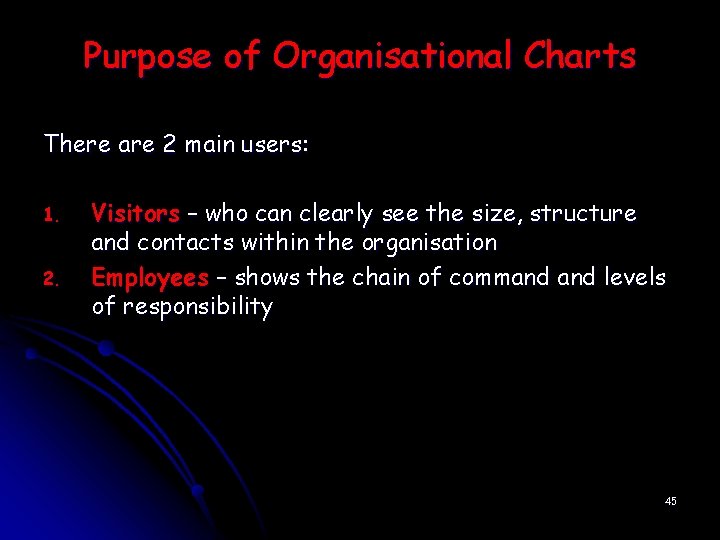 Purpose of Organisational Charts

There are 2 main users:

1. Visitors – who can clearly see the size, structure and contacts within the organisation
2. Employees – shows the chain of command and levels of responsibility

45